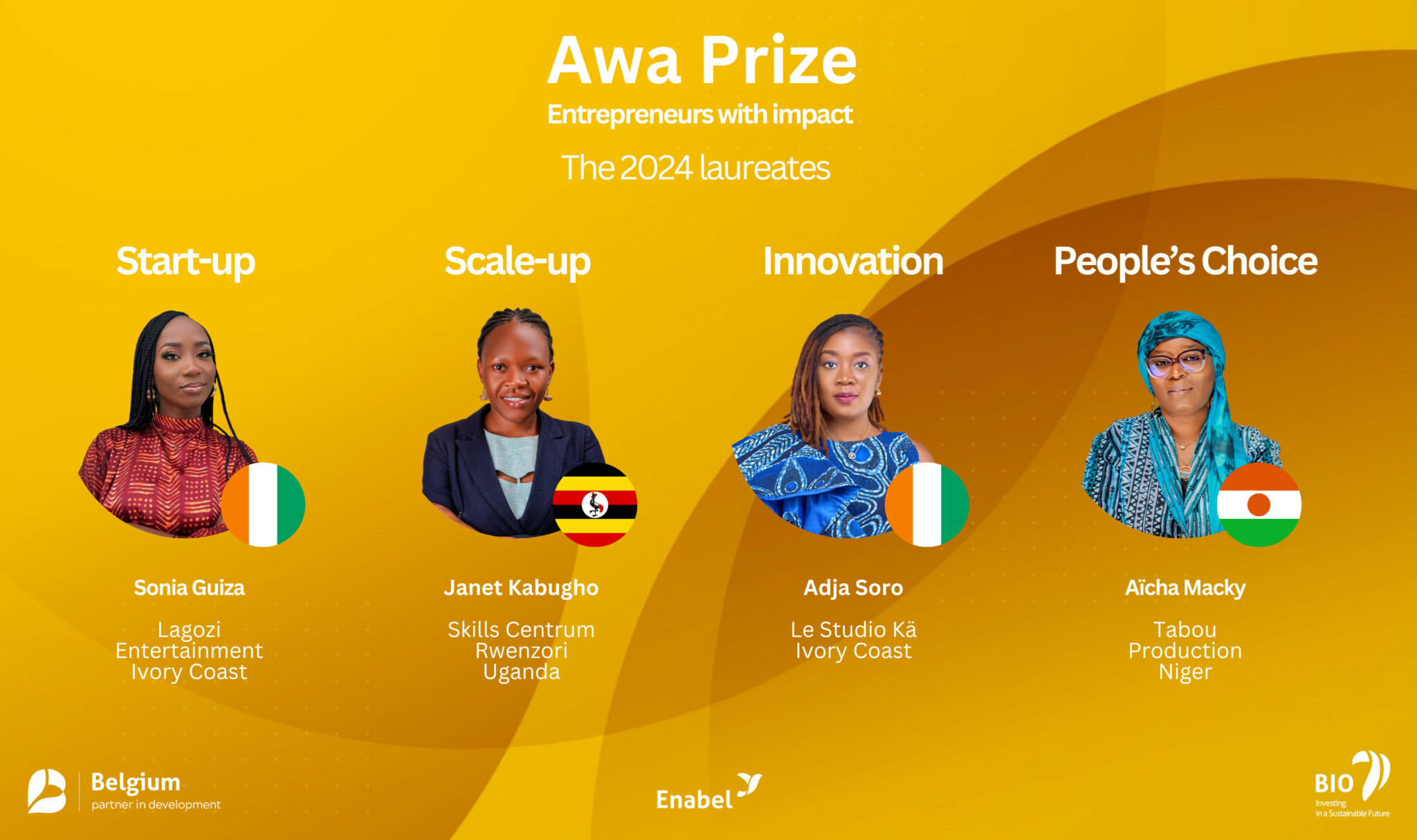 Awa Prize
Entrepreneurs with impact
The 2024 laureates

Start-up

Sonia Guiza

Lagozi Entertainment
Ivory Coast

Scale-up

Janet Kabugho

Skills Centrum Rwenzori
Uganda

Innovation

Adja Soro

Le Studio Kä
Ivory Coast

People's Choice

Aïcha Macky

Tabou Production
Niger

Belgium
partner in development

Enabel

BIO
Investing in a Sustainable Future